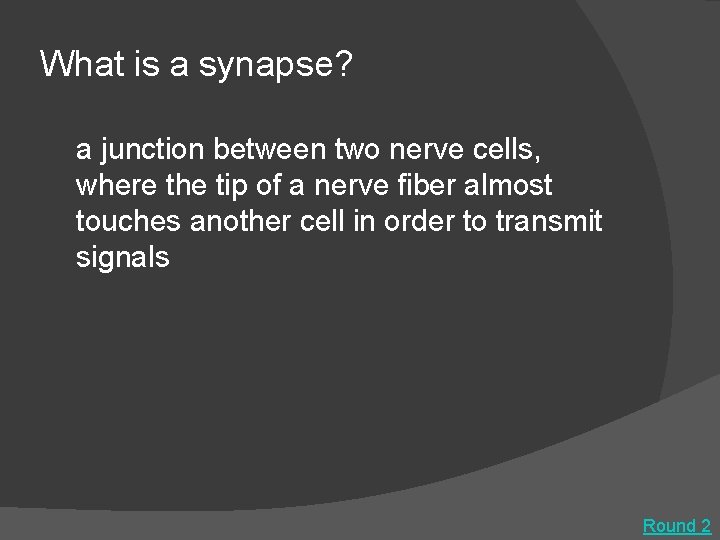 What is a synapse?

a junction between two nerve cells, where the tip of a nerve fiber almost touches another cell in order to transmit signals

Round 2